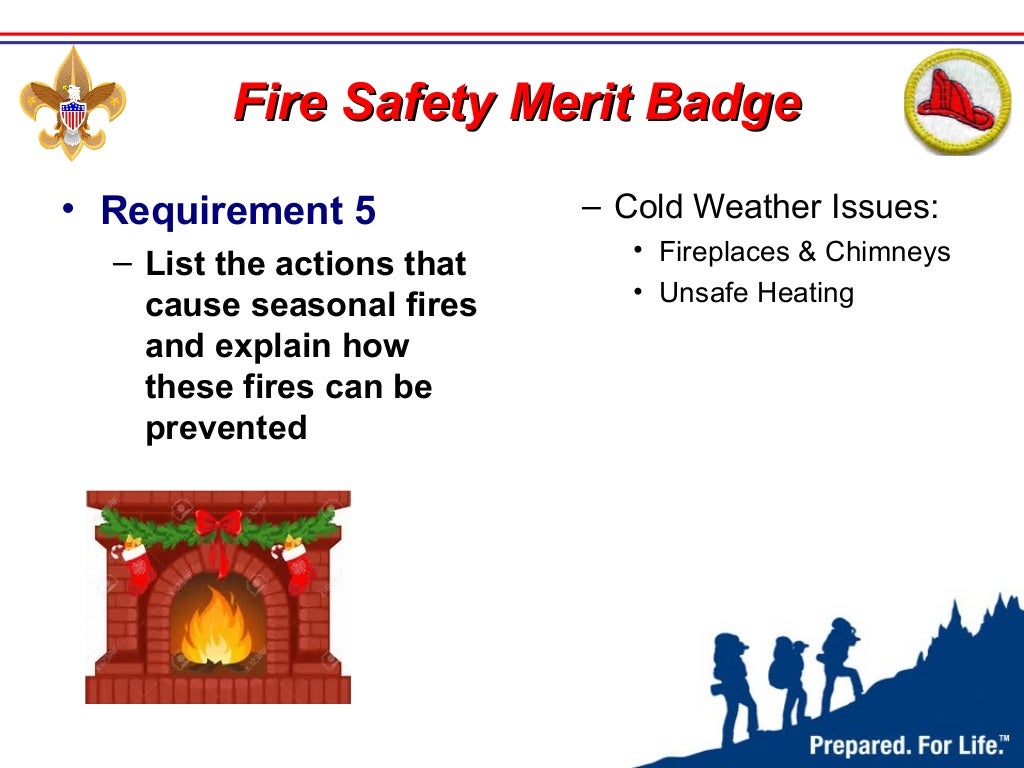 Fire Safety Merit Badge

• Requirement 5
– List the actions that cause seasonal fires and explain how these fires can be prevented

– Cold Weather Issues:
• Fireplaces & Chimneys
• Unsafe Heating

Prepared. For Life.™